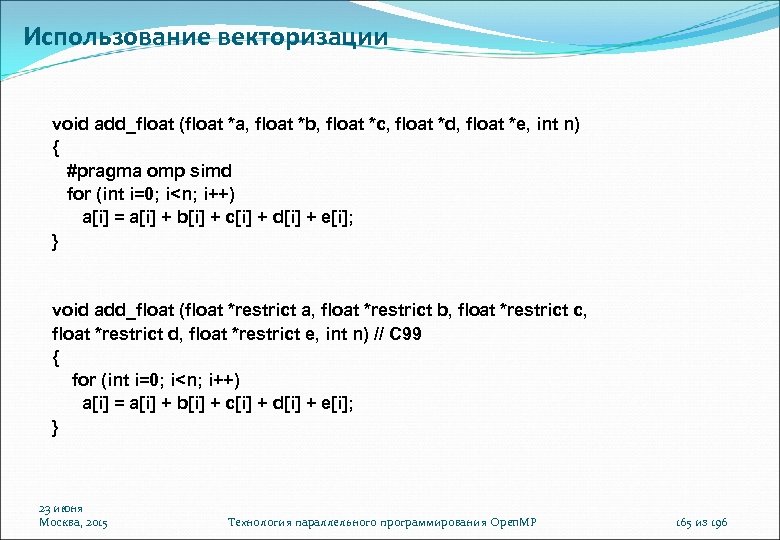 Использование векторизации

void add_float (float *a, float *b, float *c, float *d, float *e, int n)
{
  #pragma omp simd
  for (int i=0; i<n; i++)
    a[i] = a[i] + b[i] + c[i] + d[i] + e[i];
}

void add_float (float *restrict a, float *restrict b, float *restrict c, float *restrict d, float *restrict e, int n) // C99
{
  for (int i=0; i<n; i++)
    a[i] = a[i] + b[i] + c[i] + d[i] + e[i];
}

23 июня
Москва, 2015

Технология параллельного программирования OpenMP

165 из 196